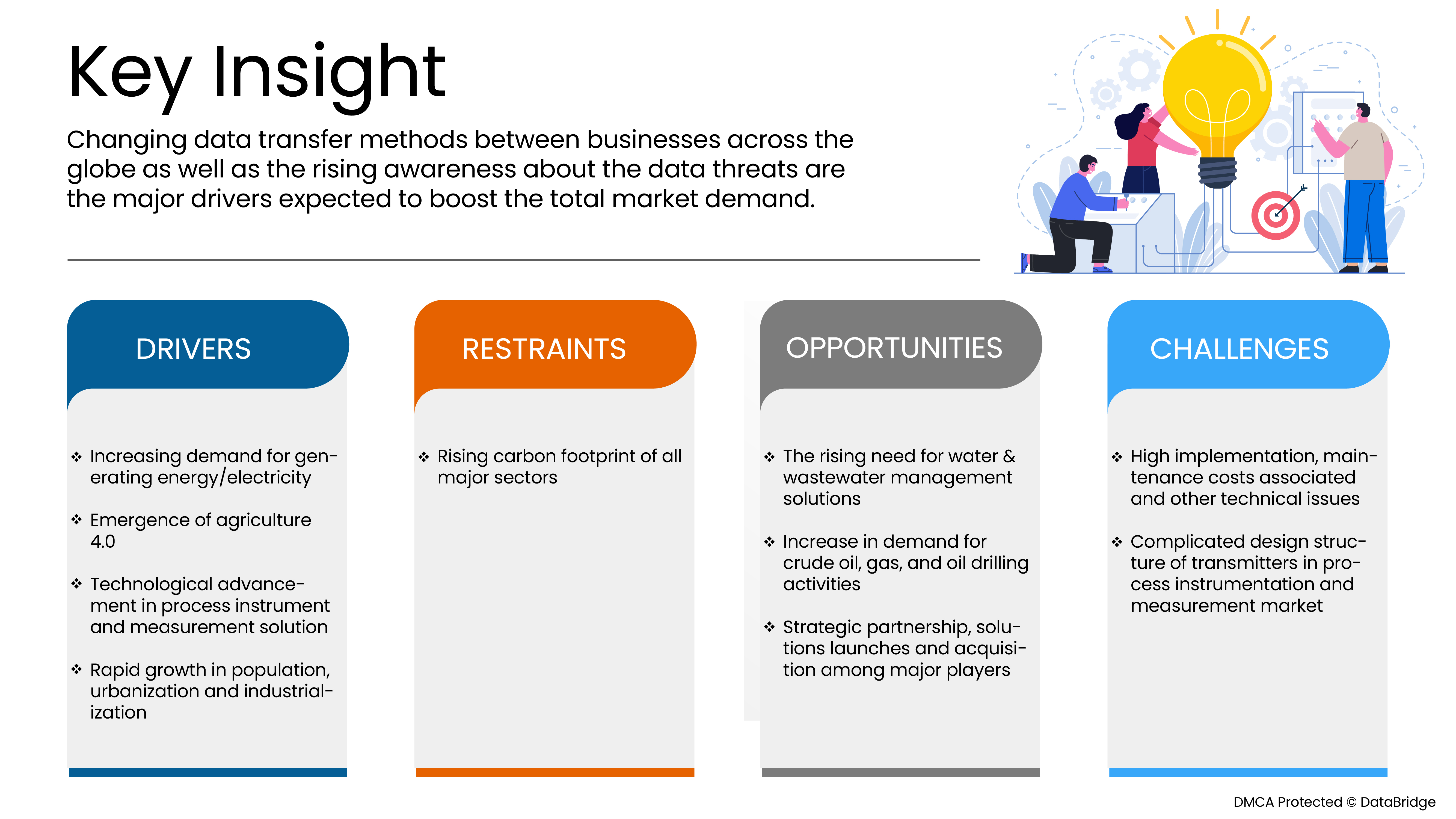 Key Insight

Changing data transfer methods between businesses across the globe as well as the rising awareness about the data threats are the major drivers expected to boost the total market demand.

DRIVERS

❖ Increasing demand for generating energy/electricity

❖ Emergence of agriculture 4.0

❖ Technological advancement in process instrument and measurement solution

❖ Rapid growth in population, urbanization and industrialization

RESTRAINTS

❖ Rising carbon footprint of all major sectors

OPPORTUNITIES

❖ The rising need for water & wastewater management solutions

❖ Increase in demand for crude oil, gas, and oil drilling activities

❖ Strategic partnership, solutions launches and acquisition among major players

CHALLENGES

❖ High implementation, maintenance costs associated and other technical issues

❖ Complicated design structure of transmitters in process instrumentation and measurement market

DMCA Protected © DataBridge